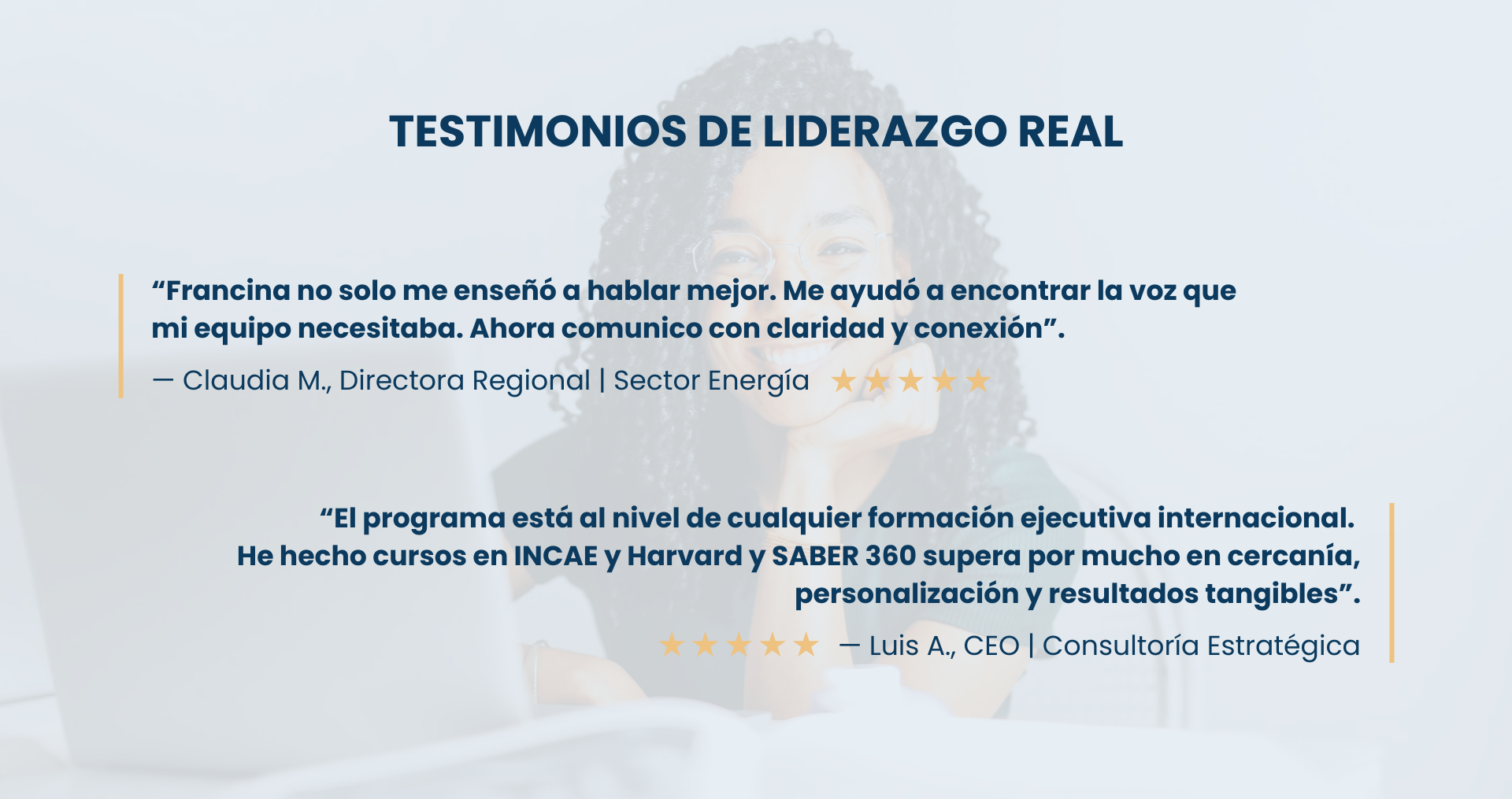 TESTIMONIOS DE LIDERAZGO REAL

“Francina no solo me enseñó a hablar mejor. Me ayudó a encontrar la voz que mi equipo necesitaba. Ahora comunico con claridad y conexión”.

— Claudia M., Directora Regional | Sector Energía ★★★★★

“El programa está al nivel de cualquier formación ejecutiva internacional. He hecho cursos en INCAE y Harvard y SABER 360 supera por mucho en cercanía, personalización y resultados tangibles”.

★★★★★ — Luis A., CEO | Consultoría Estratégica